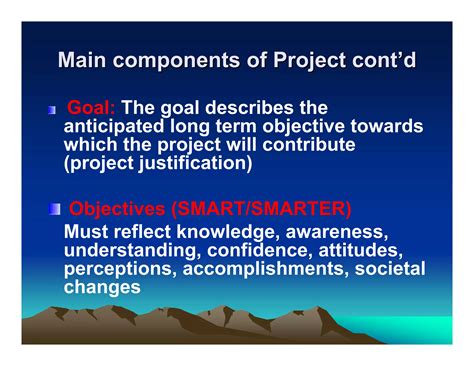 Main components of Project cont'd

Goal: The goal describes the anticipated long term objective towards which the project will contribute (project justification)

Objectives (SMART/SMARTER)
Must reflect knowledge, awareness, understanding, confidence, attitudes, perceptions, accomplishments, societal changes